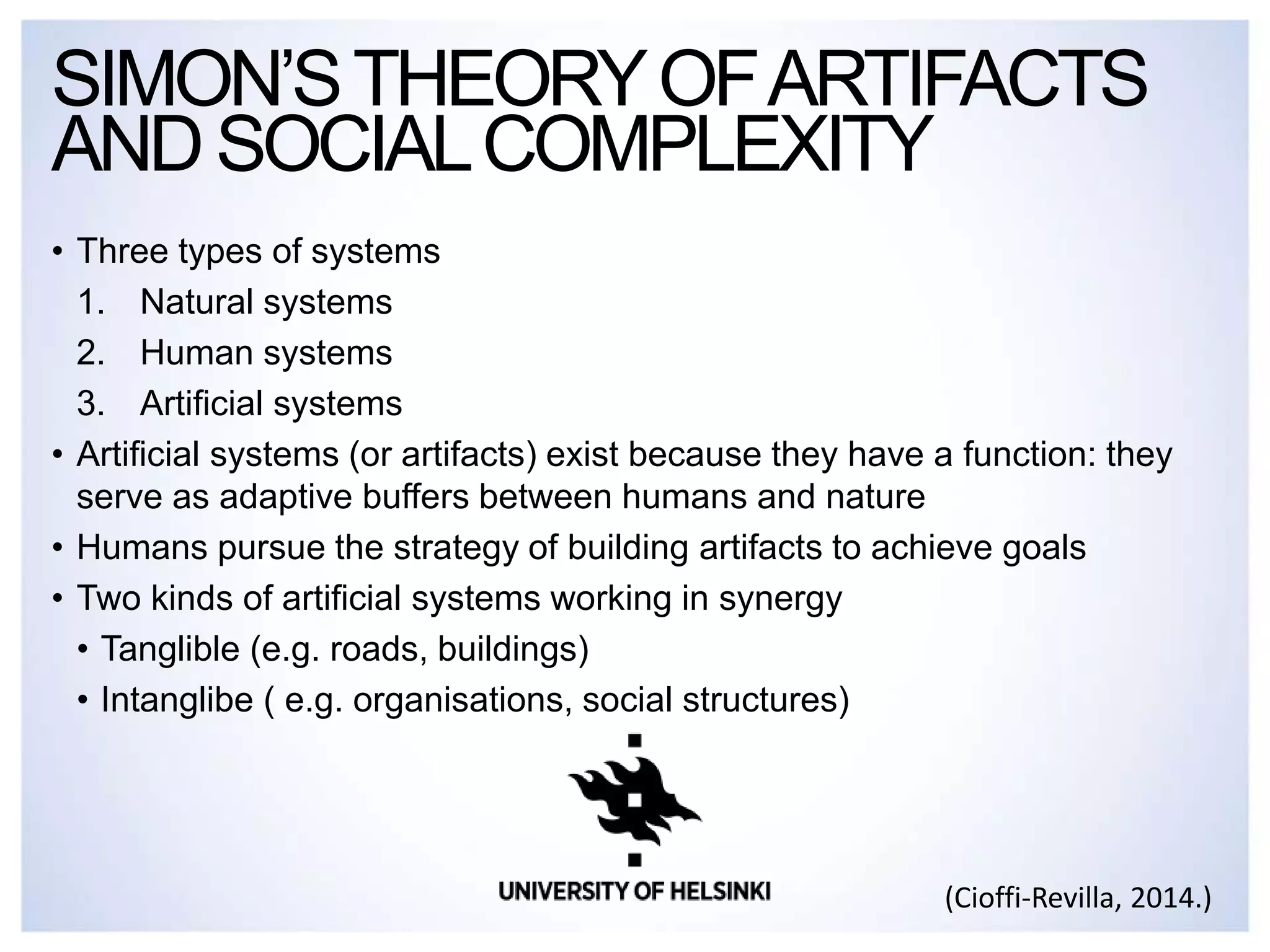 SIMON'S THEORY OF ARTIFACTS AND SOCIAL COMPLEXITY

• Three types of systems
1. Natural systems
2. Human systems
3. Artificial systems
• Artificial systems (or artifacts) exist because they have a function: they serve as adaptive buffers between humans and nature
• Humans pursue the strategy of building artifacts to achieve goals
• Two kinds of artificial systems working in synergy
• Tanglible (e.g. roads, buildings)
• Intanglibe ( e.g. organisations, social structures)

UNIVERSITY OF HELSINKI

(Cioffi-Revilla, 2014.)